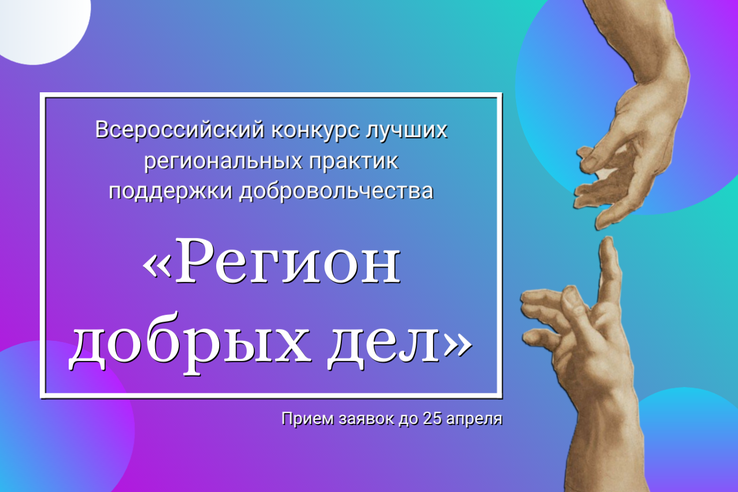 Всероссийский конкурс лучших региональных практик поддержки добровольчества

«Регион добрых дел»

Прием заявок до 25 апреля